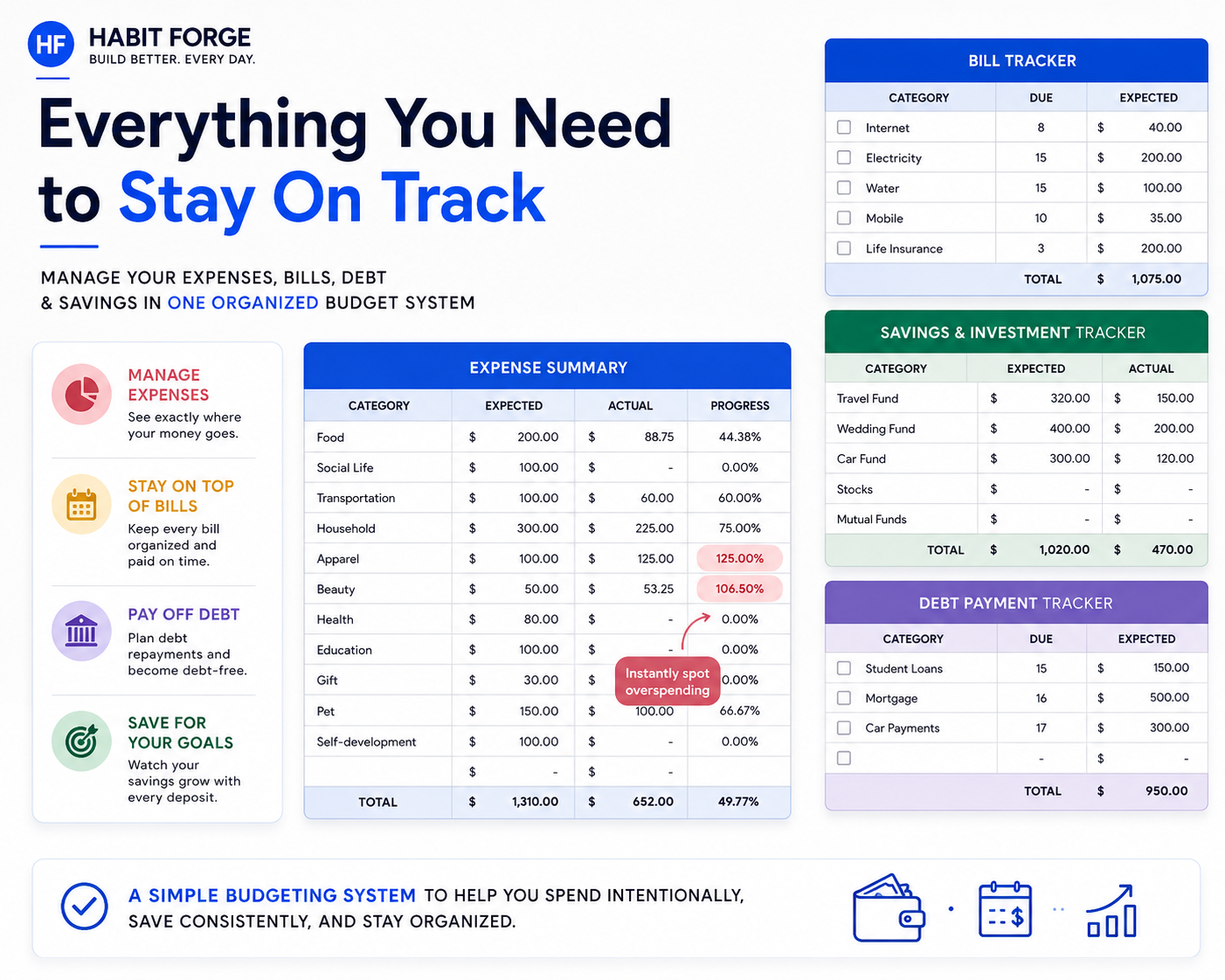 HF HABIT FORGE
BUILD BETTER. EVERY DAY.

Everything You Need to Stay On Track

MANAGE YOUR EXPENSES, BILLS, DEBT & SAVINGS IN ONE ORGANIZED BUDGET SYSTEM

MANAGE EXPENSES
See exactly where your money goes.

STAY ON TOP OF BILLS
Keep every bill organized and paid on time.

PAY OFF DEBT
Plan debt repayments and become debt-free.

SAVE FOR YOUR GOALS
Watch your savings grow with every deposit.

EXPENSE SUMMARY

| CATEGORY | EXPECTED | ACTUAL | PROGRESS |
|---|---|---|---|
| Food | $ 200.00 | $ 88.75 | 44.38% |
| Social Life | $ 100.00 | $ - | 0.00% |
| Transportation | $ 100.00 | $ 60.00 | 60.00% |
| Household | $ 300.00 | $ 225.00 | 75.00% |
| Apparel | $ 100.00 | $ 125.00 | 125.00% |
| Beauty | $ 50.00 | $ 53.25 | 106.50% |
| Health | $ 80.00 | $ - | 0.00% |
| Education | $ 100.00 | $ - | 0.00% |
| Gift | $ 30.00 | $ | 0.00% |
| Pet | $ 150.00 | $ 100.00 | 66.67% |
| Self-development | $ 100.00 | $ - | 0.00% |
| | $ - | $ - | |
| TOTAL | $ 1,310.00 | $ 652.00 | 49.77% |

Instantly spot overspending

BILL TRACKER

| CATEGORY | DUE | EXPECTED |
|---|---|---|
| Internet | 8 | $ 40.00 |
| Electricity | 15 | $ 200.00 |
| Water | 15 | $ 100.00 |
| Mobile | 10 | $ 35.00 |
| Life Insurance | 3 | $ 200.00 |
| | TOTAL | $ 1,075.00 |

SAVINGS & INVESTMENT TRACKER

| CATEGORY | EXPECTED | ACTUAL |
|---|---|---|
| Travel Fund | $ 320.00 | $ 150.00 |
| Wedding Fund | $ 400.00 | $ 200.00 |
| Car Fund | $ 300.00 | $ 120.00 |
| Stocks | $ - | $ - |
| Mutual Funds | $ - | $ - |
| TOTAL | $ 1,020.00 | $ 470.00 |

DEBT PAYMENT TRACKER

| CATEGORY | DUE | EXPECTED |
|---|---|---|
| Student Loans | 15 | $ 150.00 |
| Mortgage | 16 | $ 500.00 |
| Car Payments | 17 | $ 300.00 |
| | - | $ - |
| | TOTAL | $ 950.00 |

A SIMPLE BUDGETING SYSTEM TO HELP YOU SPEND INTENTIONALLY, SAVE CONSISTENTLY, AND STAY ORGANIZED.